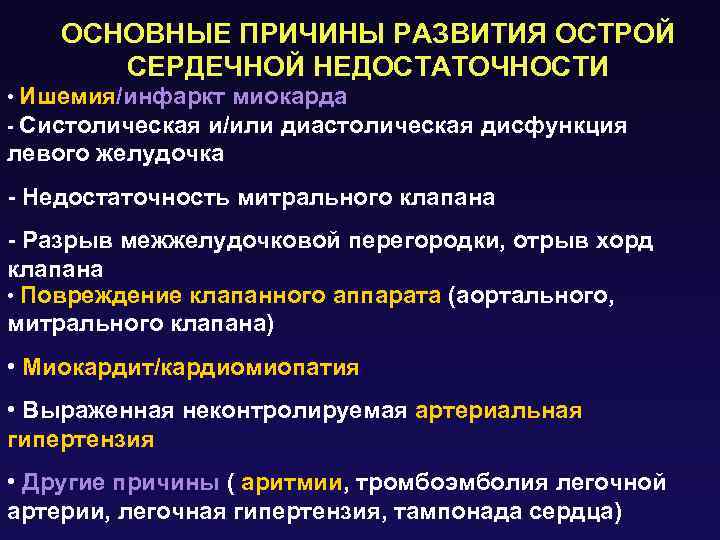 ОСНОВНЫЕ ПРИЧИНЫ РАЗВИТИЯ ОСТРОЙ СЕРДЕЧНОЙ НЕДОСТАТОЧНОСТИ

• Ишемия/инфаркт миокарда

- Систолическая и/или диастолическая дисфункция левого желудочка

- Недостаточность митрального клапана

- Разрыв межжелудочковой перегородки, отрыв хорд клапана

• Повреждение клапанного аппарата (аортального, митрального клапана)

• Миокардит/кардиомиопатия

• Выраженная неконтролируемая артериальная гипертензия

• Другие причины ( аритмии, тромбоэмболия легочной артерии, легочная гипертензия, тампонада сердца)